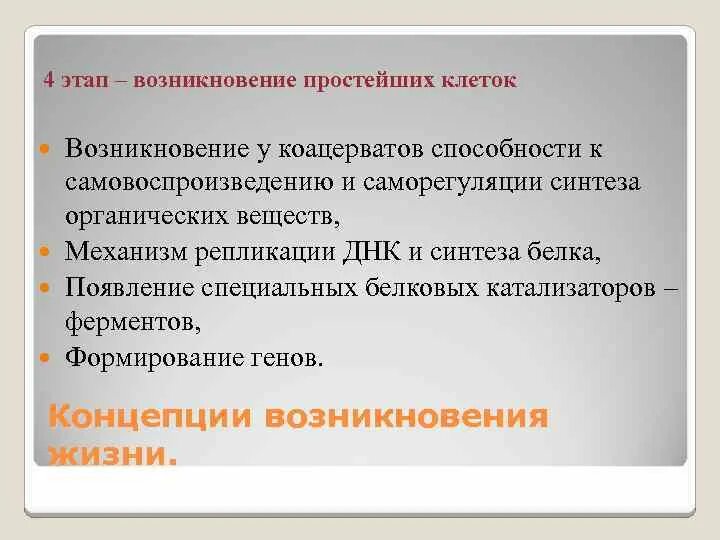 4 этап – возникновение простейших клеток

Возникновение у коацерватов способности к самовоспроизведению и саморегуляции синтеза органических веществ,

Механизм репликации ДНК и синтеза белка,

Появление специальных белковых катализаторов – ферментов,

Формирование генов.

Концепции возникновения жизни.